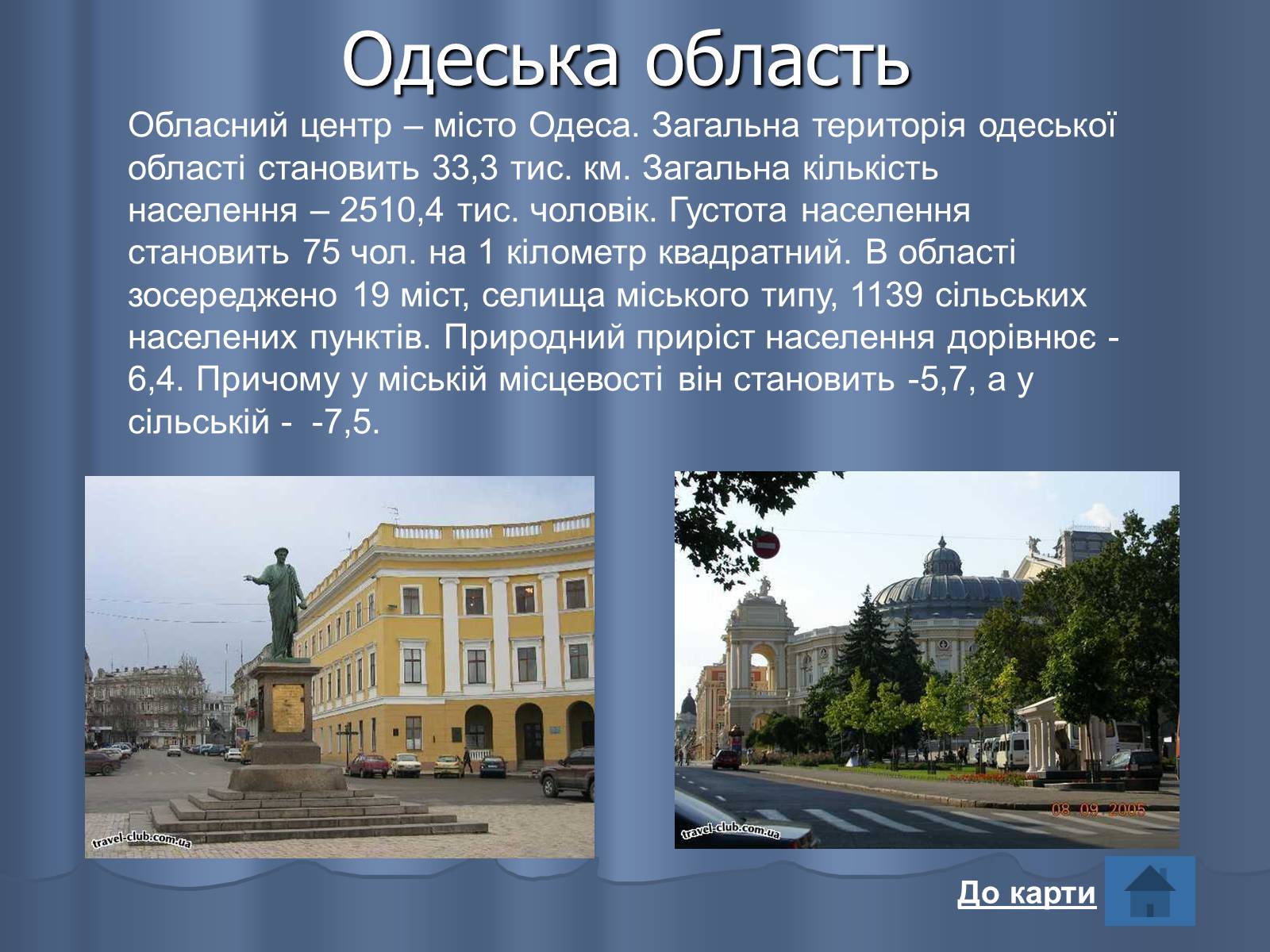 Одеська область

Обласний центр – місто Одеса. Загальна територія одеської області становить 33,3 тис. км. Загальна кількість населення – 2510,4 тис. чоловік. Густота населення становить 75 чол. на 1 кілометр квадратний. В області зосереджено 19 міст, селища міського типу, 1139 сільських населених пунктів. Природний приріст населення дорівнює -6,4. Причому у міській місцевості він становить -5,7, а у сільській - -7,5.

travel-club.com.ua

travel-club.com.ua

08 09 2005

До карти